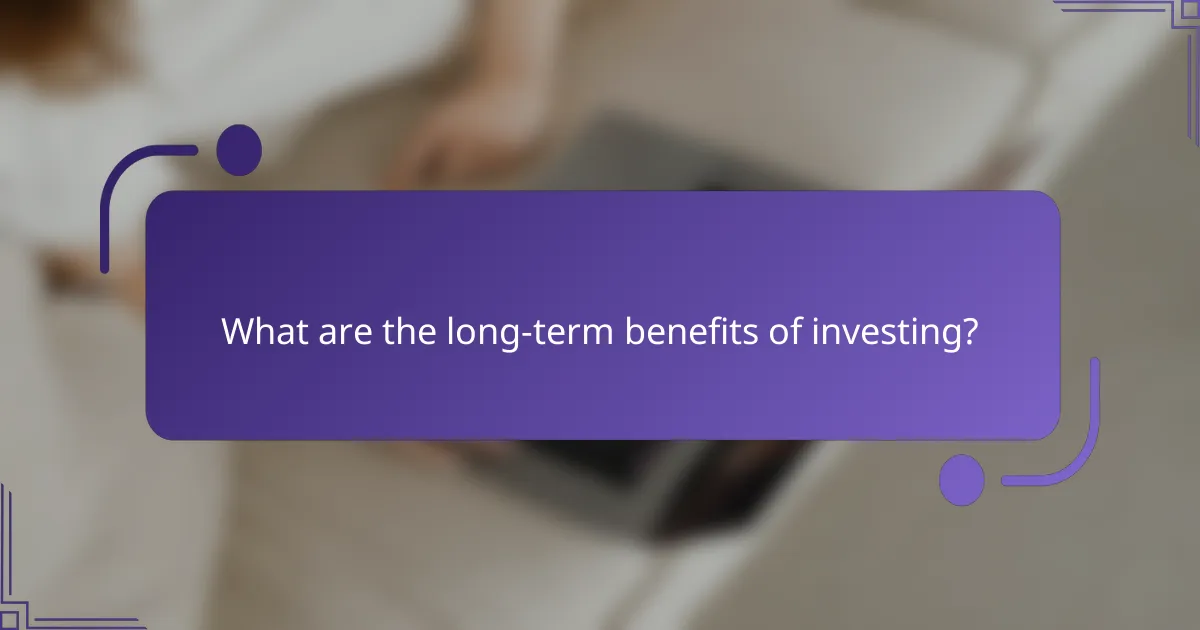 What are the long-term benefits of investing?